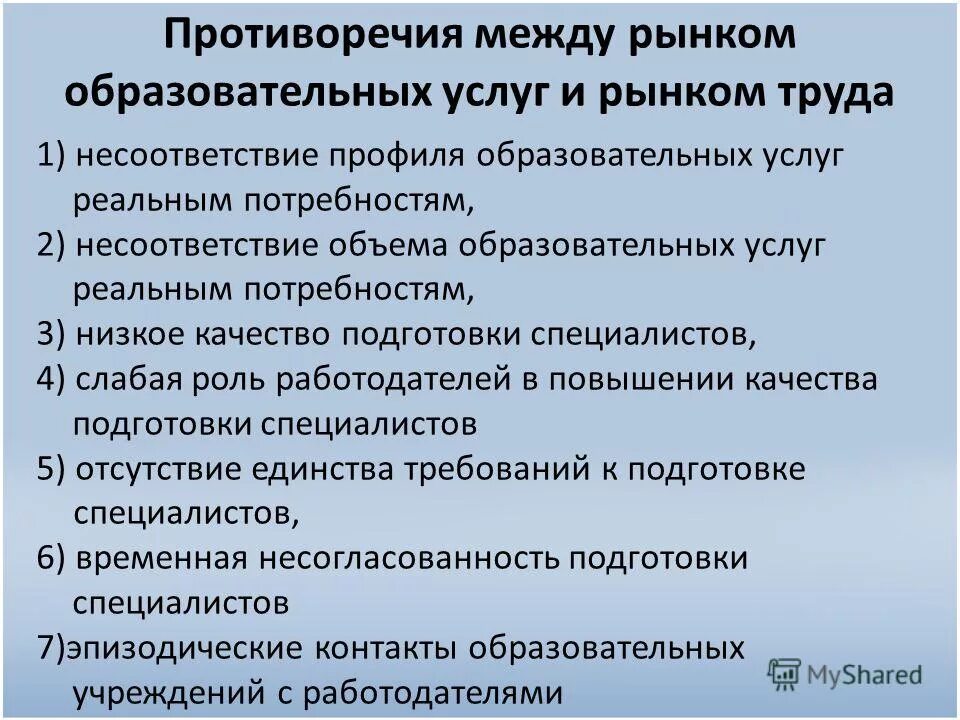 Противоречия между рынком образовательных услуг и рынком труда

1) несоответствие профиля образовательных услуг реальным потребностям,
2) несоответствие объема образовательных услуг реальным потребностям,
3) низкое качество подготовки специалистов,
4) слабая роль работодателей в повышении качества подготовки специалистов
5) отсутствие единства требований к подготовке специалистов,
6) временная несогласованность подготовки специалистов
7)эпизодические контакты образовательных учреждений с работодателями

MyShared